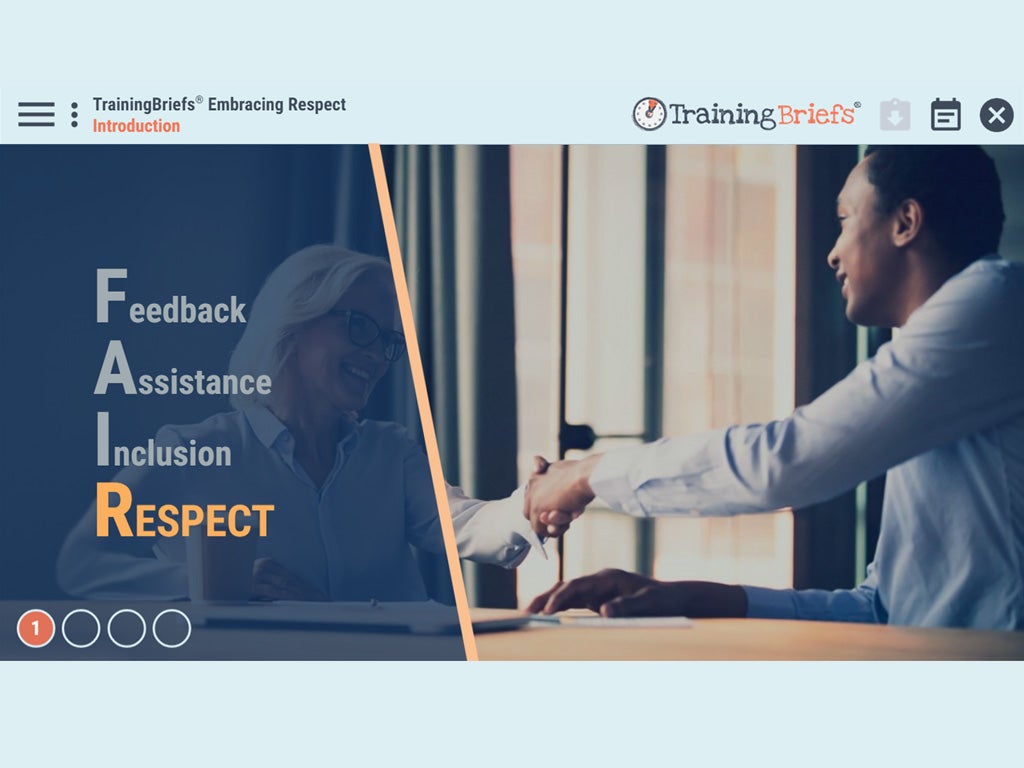 TrainingBriefs® Embracing Respect
Introduction

TrainingBriefs®

Feedback
Assistance
Inclusion
RESPECT

1